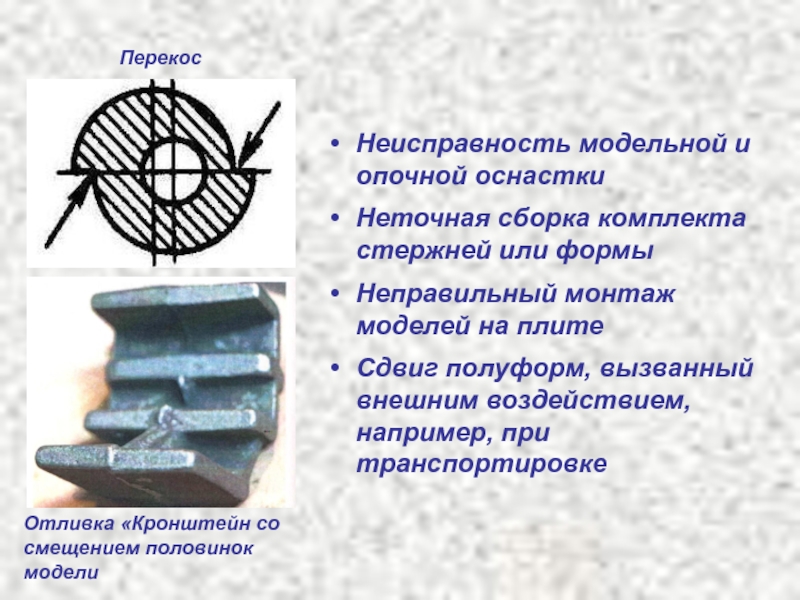 Перекос

Отливка «Кронштейн со смещением половинок модели

• Неисправность модельной и опочной оснастки
• Неточная сборка комплекта стержней или формы
• Неправильный монтаж моделей на плите
• Сдвиг полуформ, вызванный внешним воздействием, например, при транспортировке